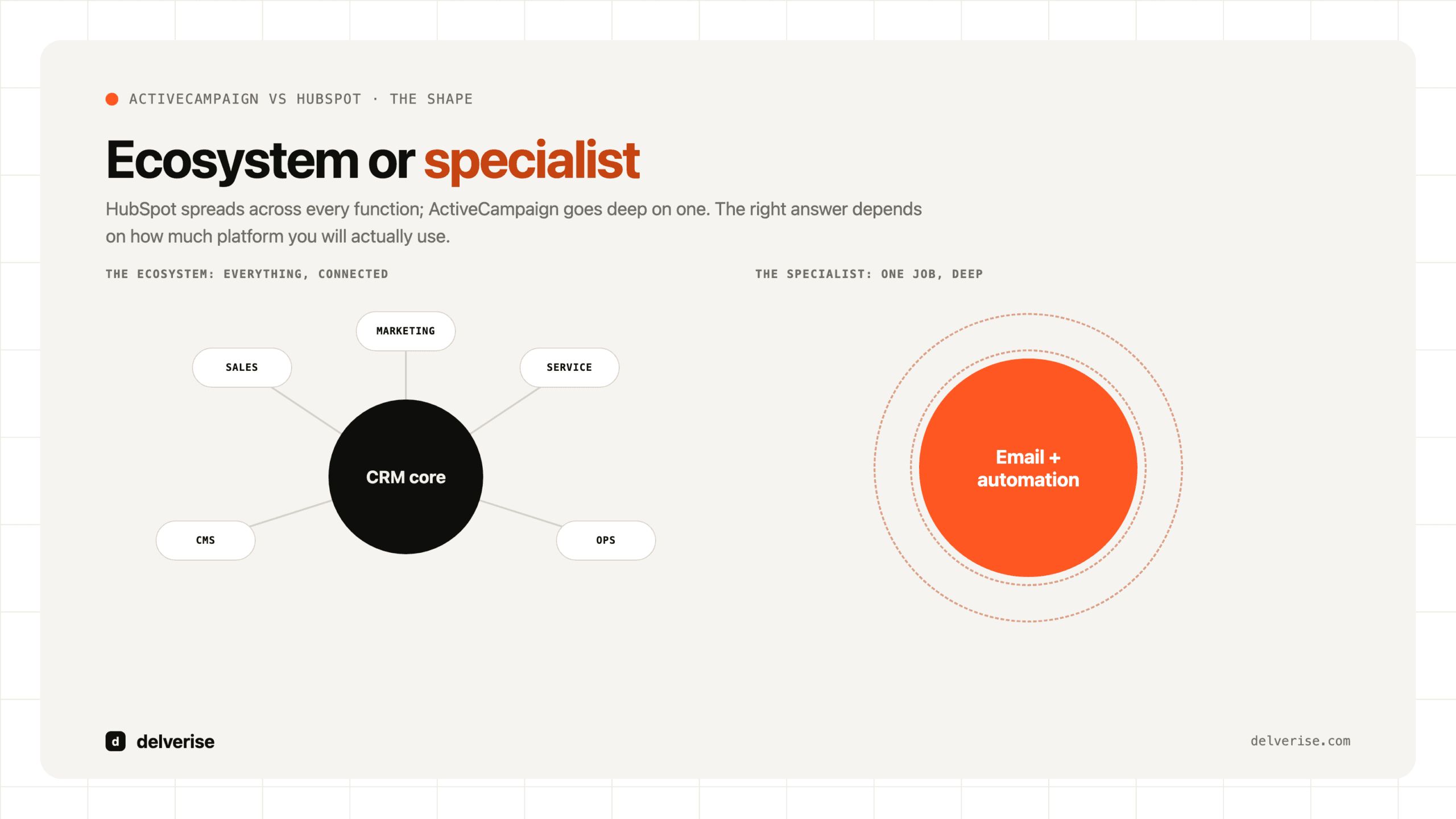 ACTIVECAMPAIGN VS HUBSPOT · THE SHAPE

Ecosystem or specialist

HubSpot spreads across every function; ActiveCampaign goes deep on one. The right answer depends on how much platform you will actually use.

THE ECOSYSTEM: EVERYTHING, CONNECTED

MARKETING

SALES

SERVICE

CRM core

CMS

OPS

THE SPECIALIST: ONE JOB, DEEP

Email + automation

d delverise

delverise.com